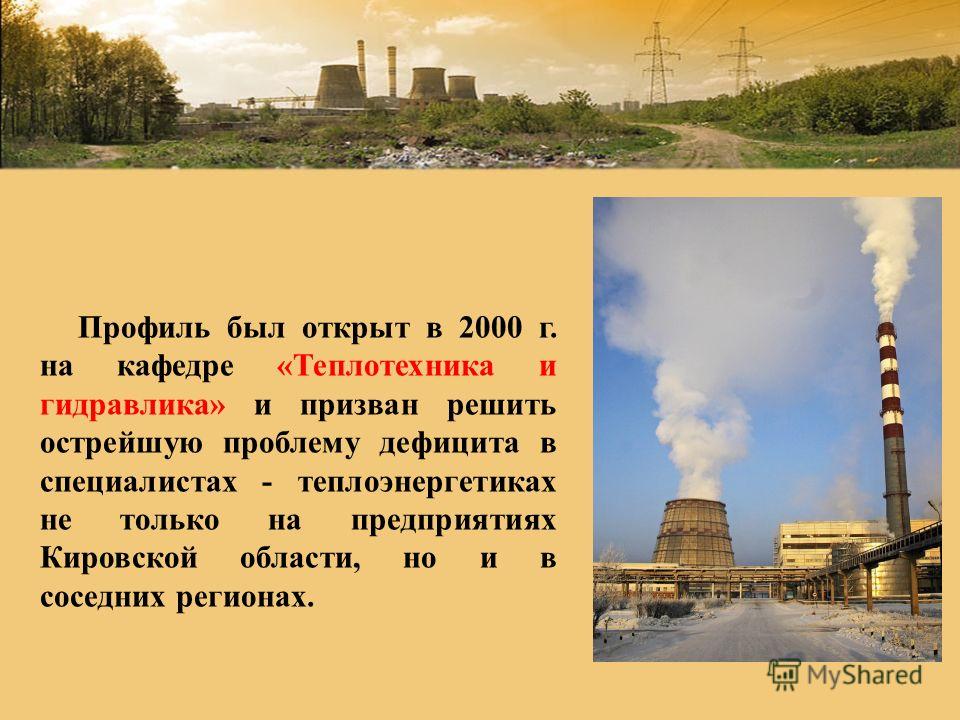 Профиль был открыт в 2000 г. на кафедре «Теплотехника и гидравлика» и призван решить острейшую проблему дефицита в специалистах - теплоэнергетиках не только на предприятиях Кировской области, но и в соседних регионах.

MyShared